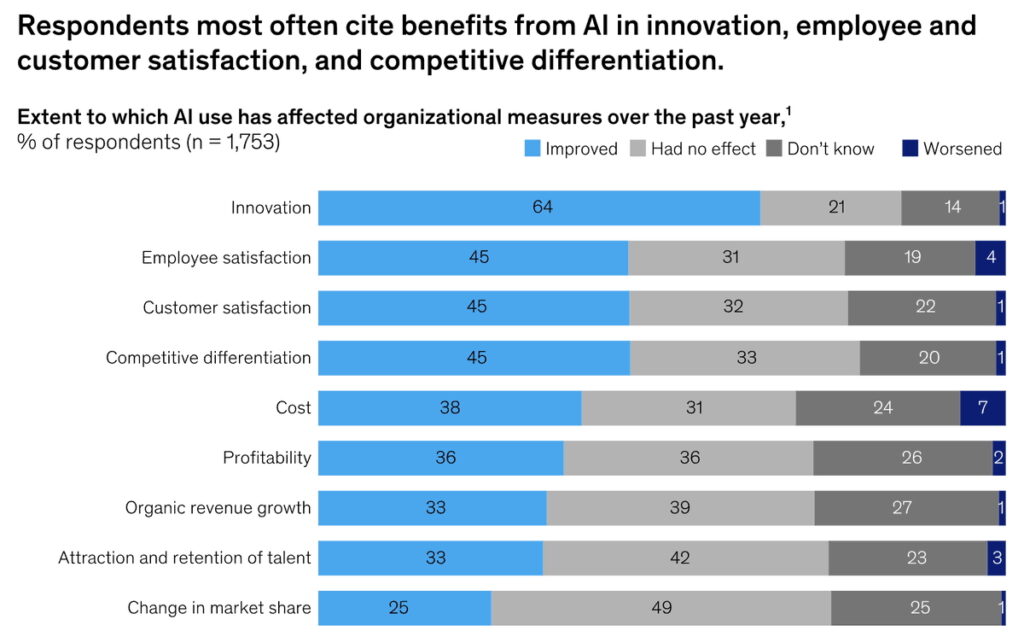 Respondents most often cite benefits from AI in innovation, employee and customer satisfaction, and competitive differentiation.

Extent to which AI use has affected organizational measures over the past year,$^1$
% of respondents (n = 1,753)

Improved Had no effect Don't know Worsened

| | Improved | Had no effect | Don't know | Worsened |
|---|---|---|---|---|
| Innovation | 64 | 21 | 14 | 1 |
| Employee satisfaction | 45 | 31 | 19 | 4 |
| Customer satisfaction | 45 | 32 | 22 | 1 |
| Competitive differentiation | 45 | 33 | 20 | 1 |
| Cost | 38 | 31 | 24 | 7 |
| Profitability | 36 | 36 | 26 | 2 |
| Organic revenue growth | 33 | 39 | 27 | 1 |
| Attraction and retention of talent | 33 | 42 | 23 | 3 |
| Change in market share | 25 | 49 | 25 | 1 |